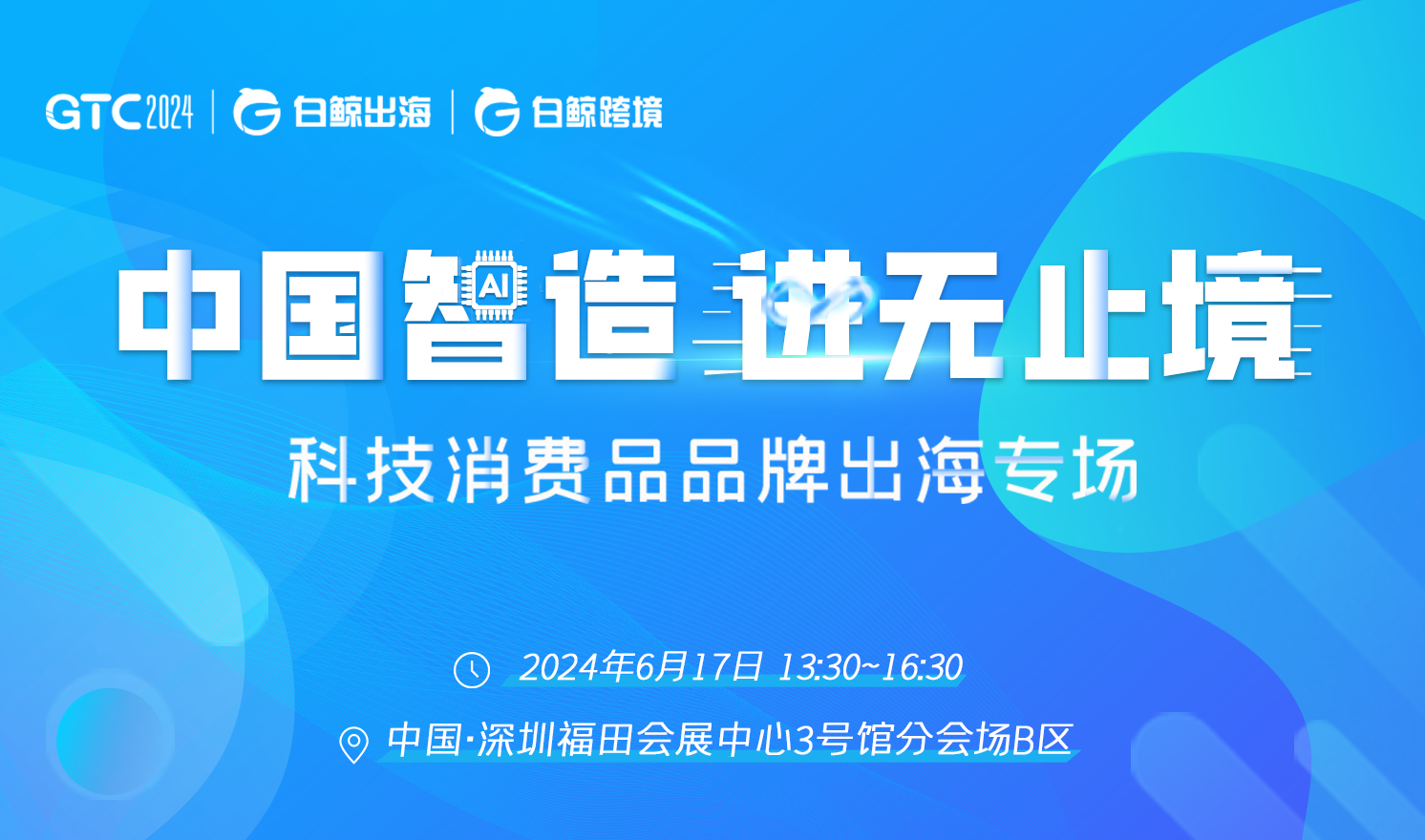 GTC2024 | 白鲸出海 | 白鲸跨境

中国智造 进无止境

AI

科技消费品品牌出海专场

2024年6月17日 13:30~16:30

中国·深圳福田会展中心3号馆分会场B区